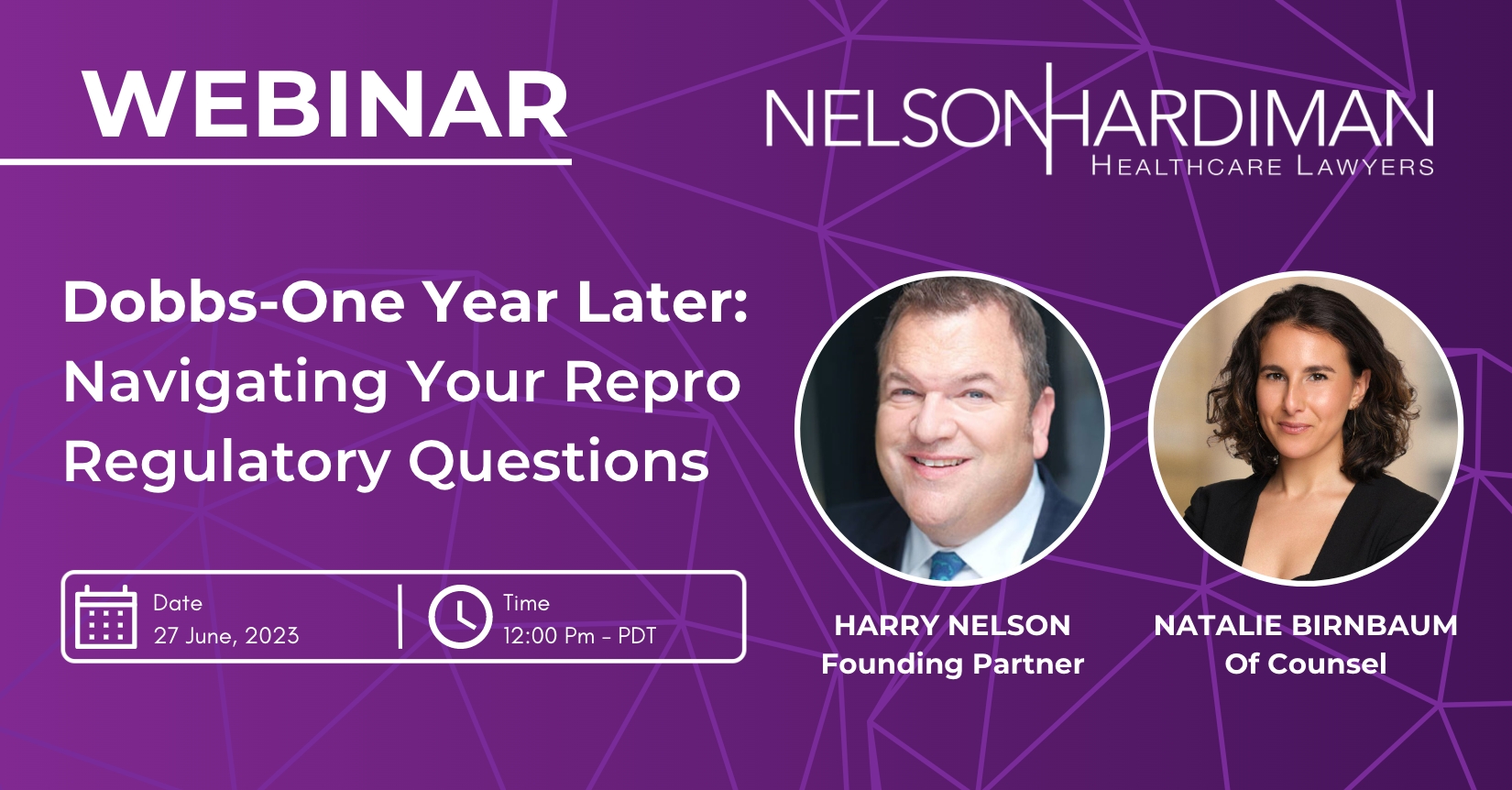 WEBINAR

NELSON HARDIMAN
HEALTHCARE LAWYERS

Dobbs-One Year Later: Navigating Your Repro Regulatory Questions

Date
27 June, 2023

Time
12:00 Pm - PDT

HARRY NELSON
Founding Partner

NATALIE BIRNBAUM
Of Counsel